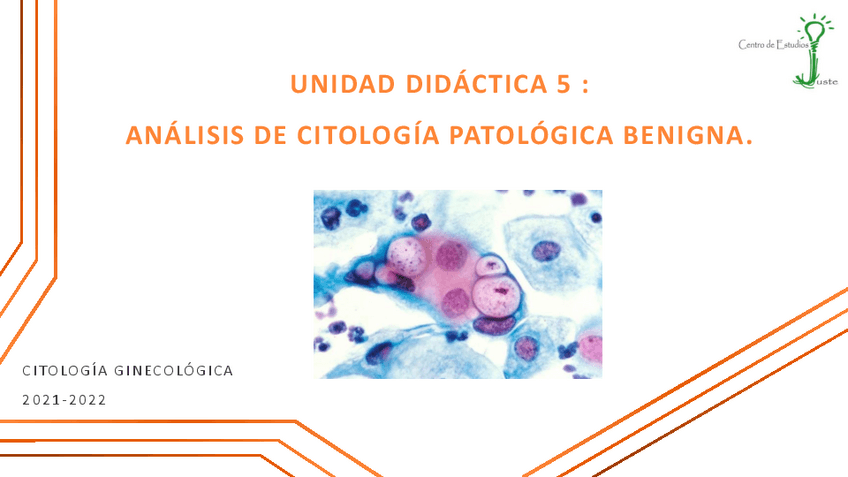 Centro de Estudios
Juste

UNIDAD DIDÁCTICA 5 :

ANÁLISIS DE CITOLOGÍA PATOLÓGICA BENIGNA.

CITOLOGÍA GINECOLÓGICA

2021-2022